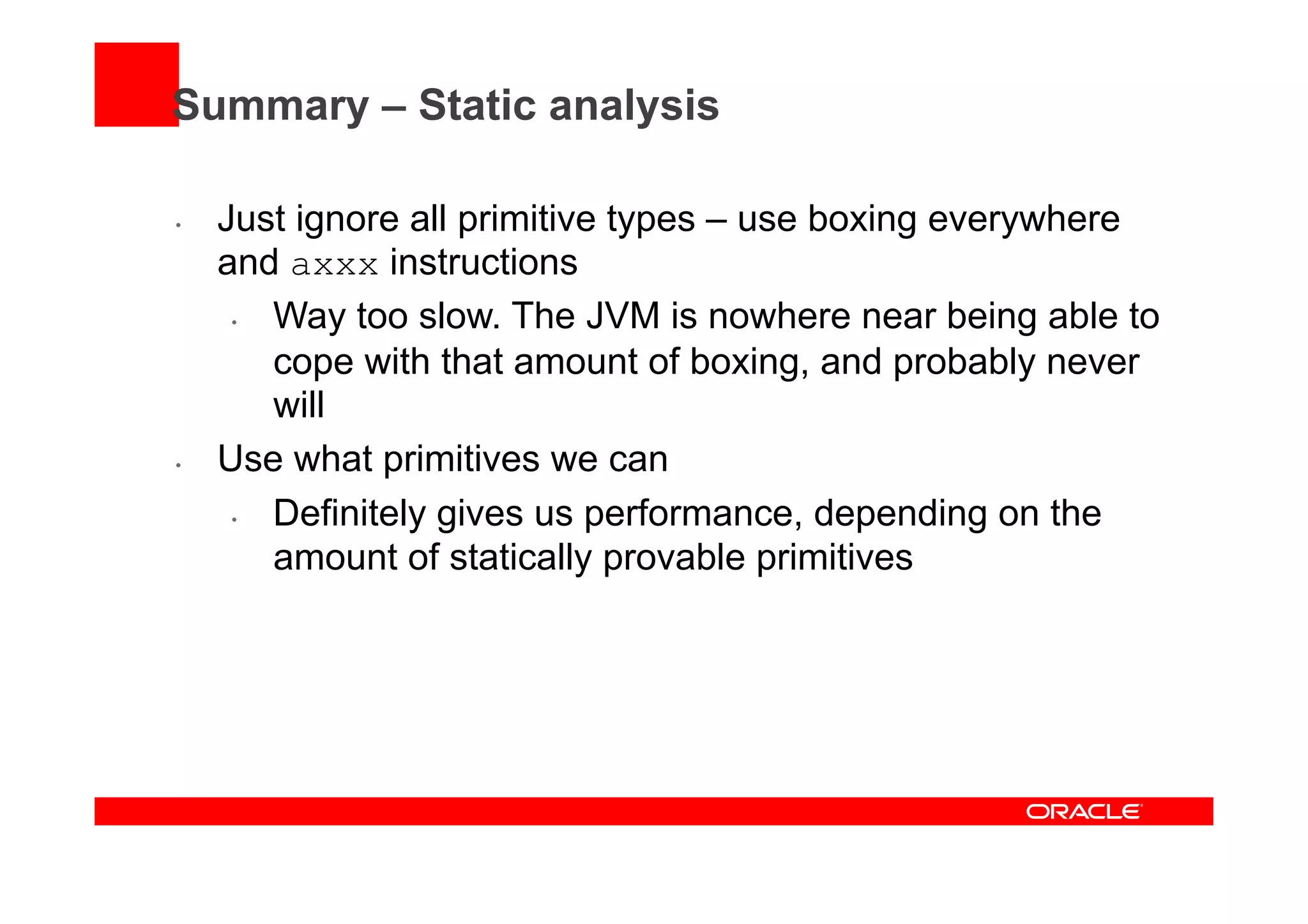 Summary – Static analysis

• Just ignore all primitive types – use boxing everywhere and axxx instructions
  • Way too slow. The JVM is nowhere near being able to cope with that amount of boxing, and probably never will
• Use what primitives we can
  • Definitely gives us performance, depending on the amount of statically provable primitives

ORACLE